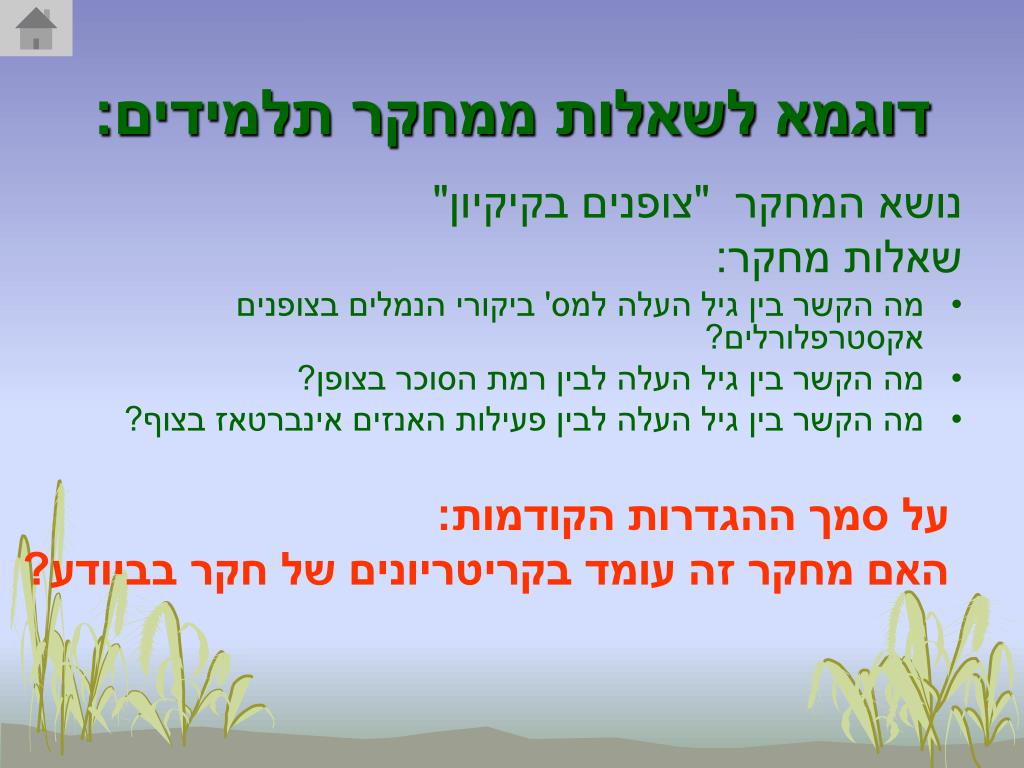 דוגמא לשאלות ממחקר תלמידים:

נושא המחקר "צופנים בקיקיון"

שאלות מחקר:

• מה הקשר בין גיל העלה למס' ביקורי הנמלים בצופנים אקסטרפלורלים?
• מה הקשר בין גיל העלה לבין רמת הסוכר בצופן?
• מה הקשר בין גיל העלה לבין פעילות האנזים אינברטאז בצוף?

על סמך ההגדרות הקודמות:
האם מחקר זה עומד בקריטריונים של חקר בביודע?